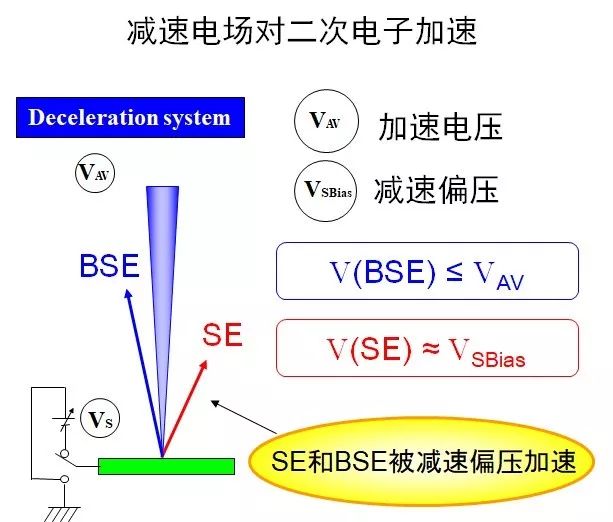 减速电场对二次电子加速

Deceleration system

$V_{AV}$ 加速电压

$V_{SBias}$ 减速偏压

$V_{AV}$

BSE

SE

$V(BSE) \leq V_{AV}$

$V(SE) \approx V_{SBias}$

$V_S$

SE和BSE被减速偏压加速